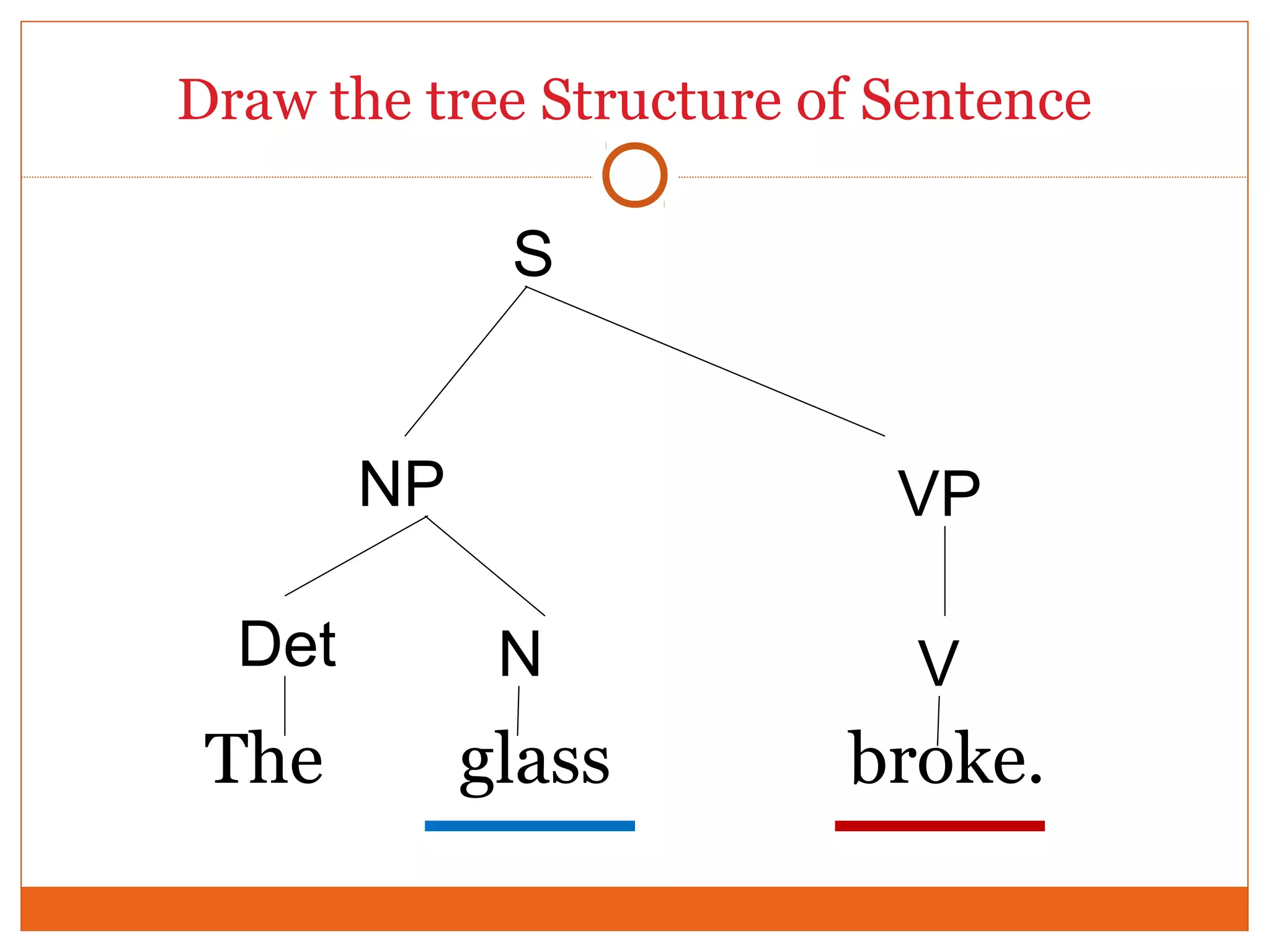 Draw the tree Structure of Sentence

S

NP

VP

Det

N

V

The

glass

broke.